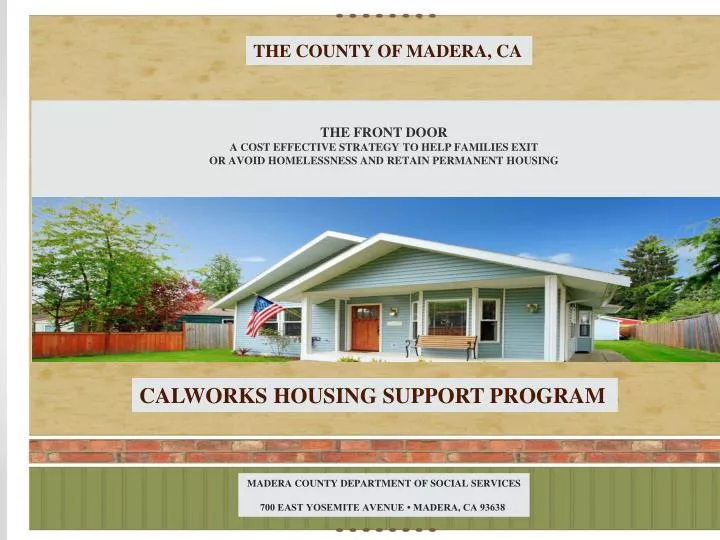 THE COUNTY OF MADERA, CA

THE FRONT DOOR
A COST EFFECTIVE STRATEGY TO HELP FAMILIES EXIT OR AVOID HOMELESSNESS AND RETAIN PERMANENT HOUSING

CALWORKS HOUSING SUPPORT PROGRAM

MADERA COUNTY DEPARTMENT OF SOCIAL SERVICES

700 EAST YOSEMITE AVENUE • MADERA, CA 93638